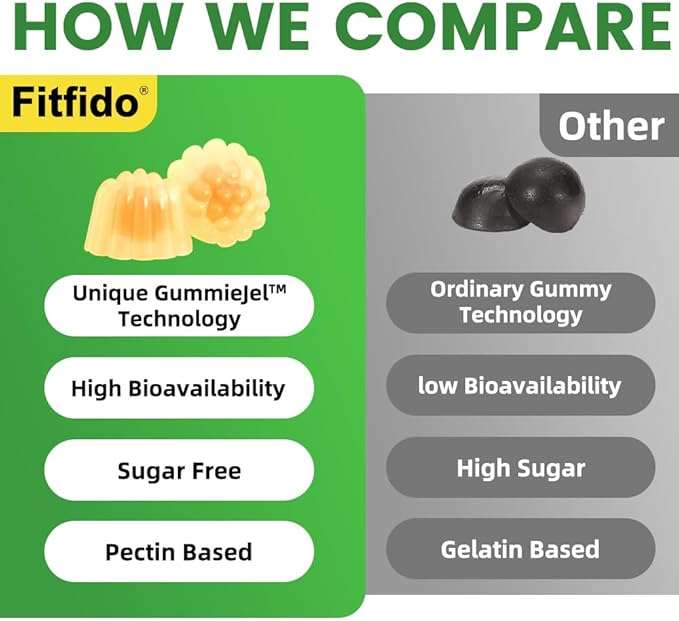 HOW WE COMPARE

Fitfido®

Unique GummieJel™ Technology

High Bioavailability

Sugar Free

Pectin Based

Other

Ordinary Gummy Technology

low Bioavailability

High Sugar

Gelatin Based